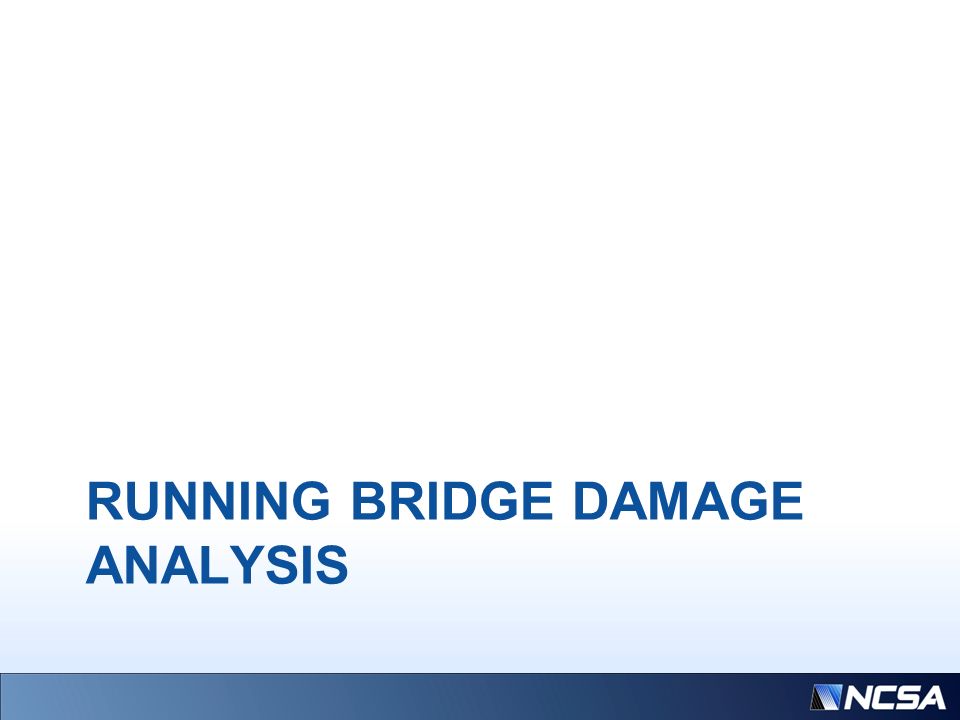 RUNNING BRIDGE DAMAGE ANALYSIS

NCSA